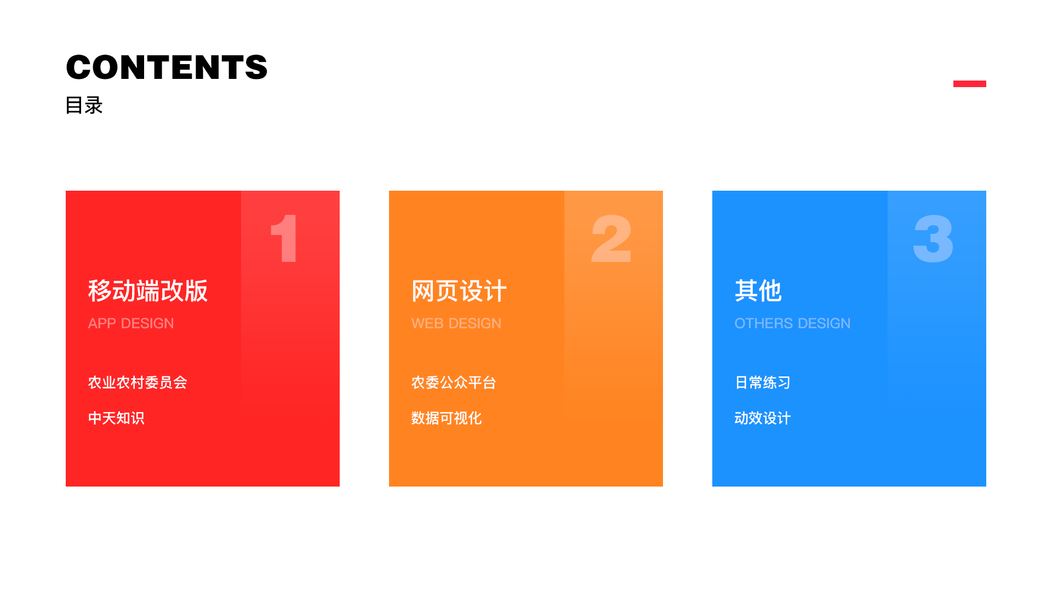 CONTENTS
目录

1
移动端改版
APP DESIGN
农业农村委员会
中天知识

2
网页设计
WEB DESIGN
农委公众平台
数据可视化

3
其他
OTHERS DESIGN
日常练习
动效设计